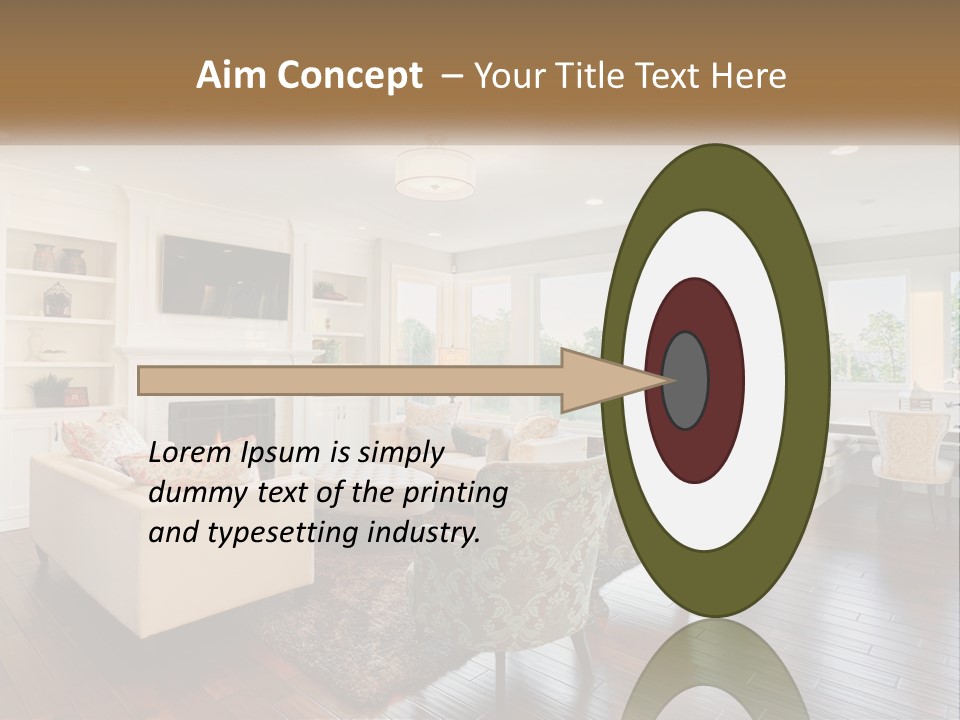 Aim Concept – Your Title Text Here

Lorem Ipsum is simply dummy text of the printing and typesetting industry.